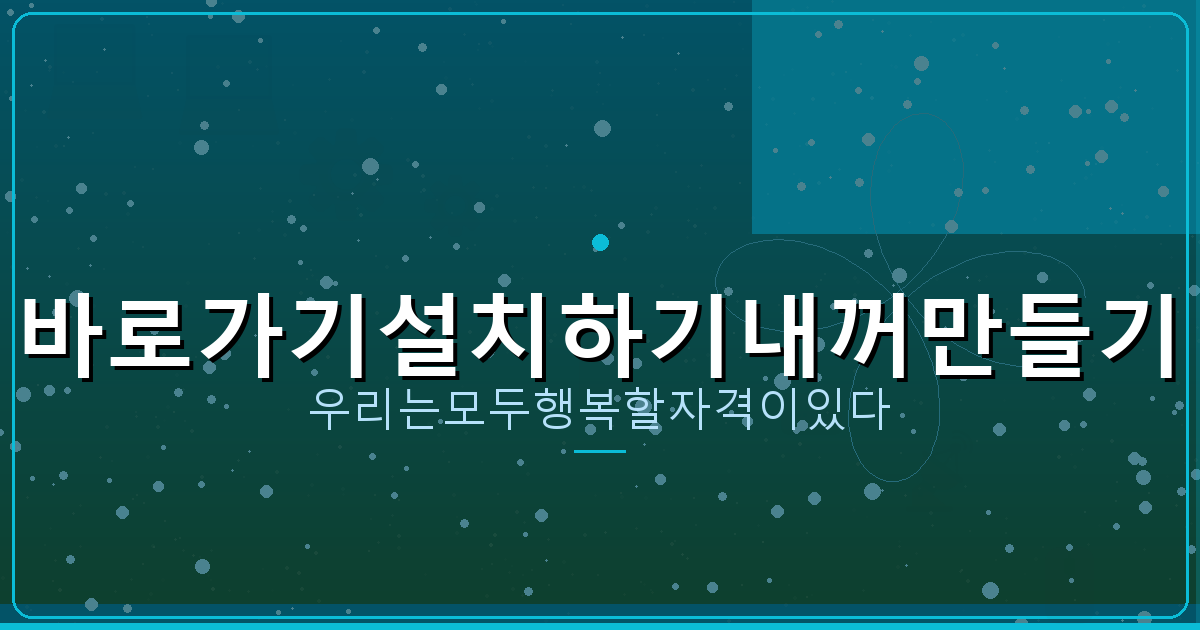 바로가기설치하기내꺼만들기

우리는모두행복할자격이있다